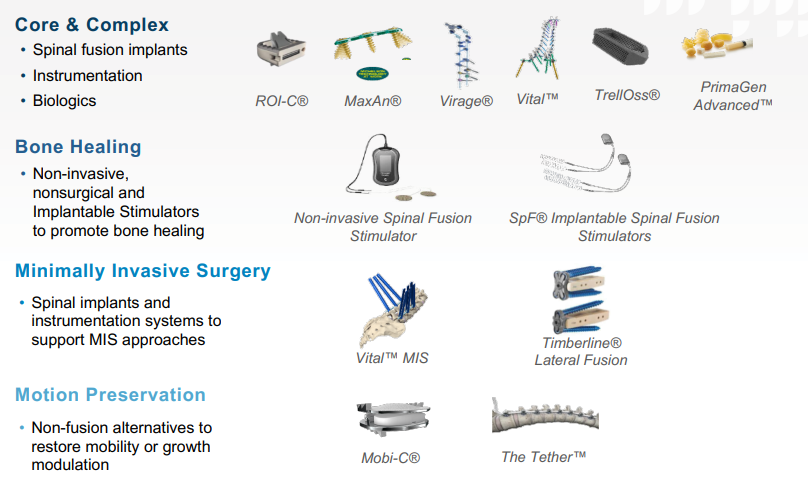 Core & Complex
• Spinal fusion implants
• Instrumentation
• Biologics

ROI-C® MaxAn® Virage® Vital™ TrellOss® PrimaGen Advanced™

Bone Healing
• Non-invasive, nonsurgical and Implantable Stimulators to promote bone healing

Non-invasive Spinal Fusion Stimulator

SpF® Implantable Spinal Fusion Stimulators

Minimally Invasive Surgery
• Spinal implants and instrumentation systems to support MIS approaches

Vital™ MIS

Timberline® Lateral Fusion

Motion Preservation
• Non-fusion alternatives to restore mobility or growth modulation

Mobi-C®

The Tether™